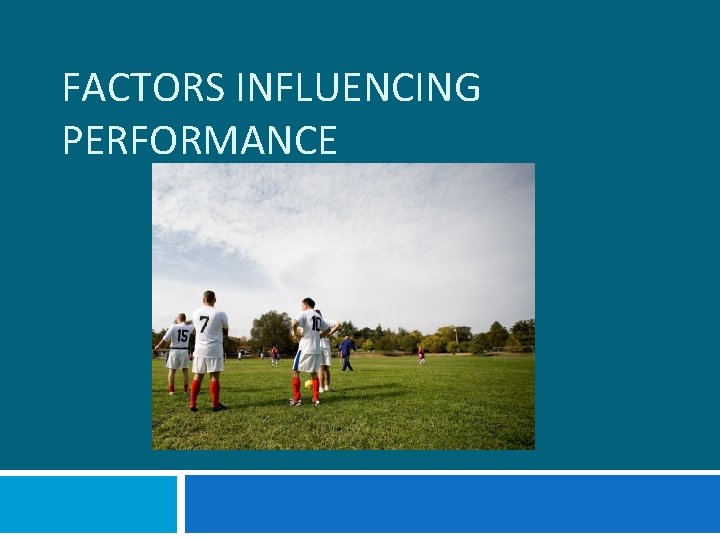 FACTORS INFLUENCING PERFORMANCE

15
7
10